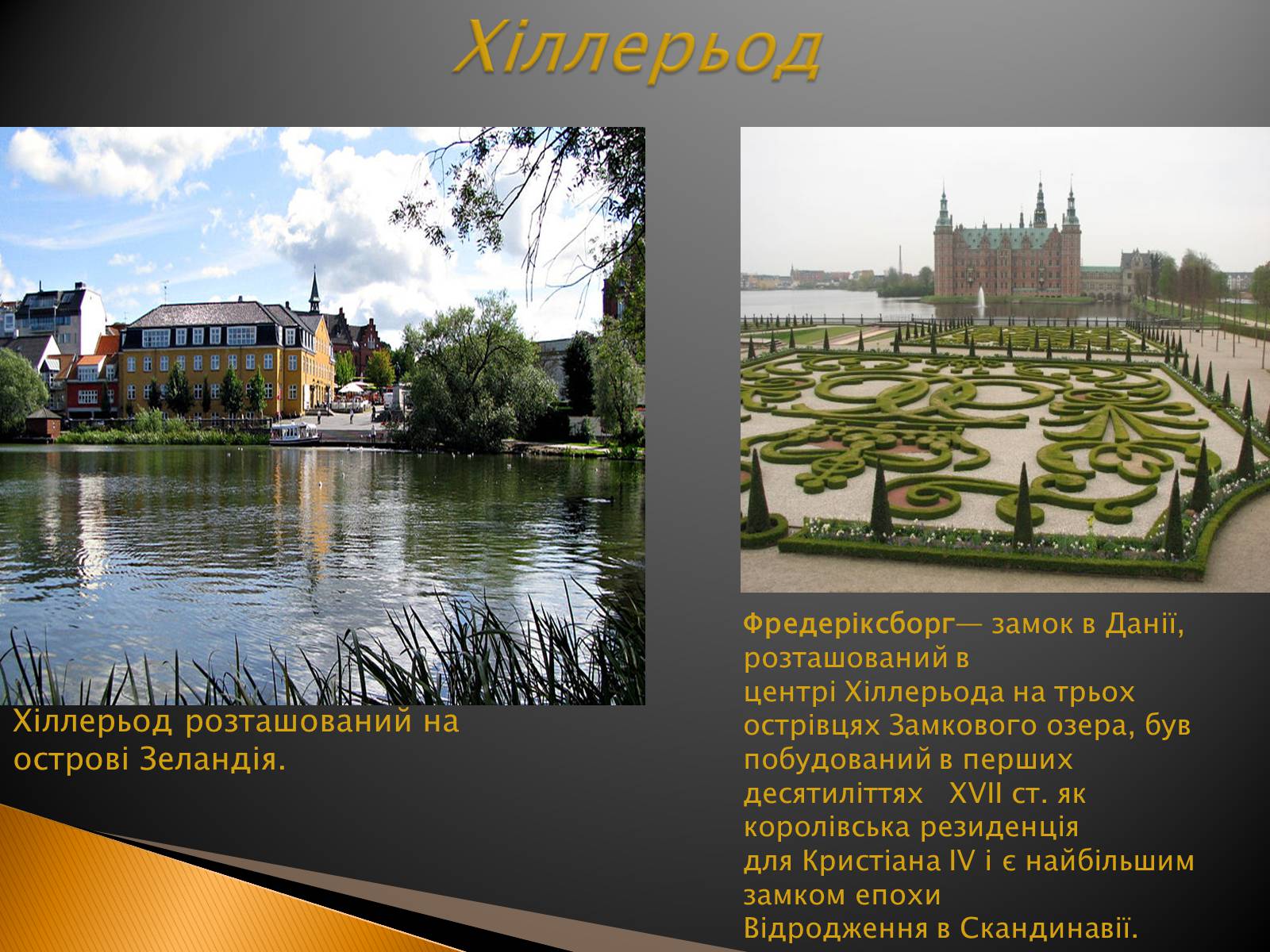 Хіллерьод

Хіллерьод розташований на острові Зеландія.

Фредеріксборг— замок в Данії, розташований в центрі Хіллерьода на трьох острівцях Замкового озера, був побудований в перших десятиліттях XVII ст. як королівська резиденція для Кристіана IV і є найбільшим замком епохи Відродження в Скандинавії.